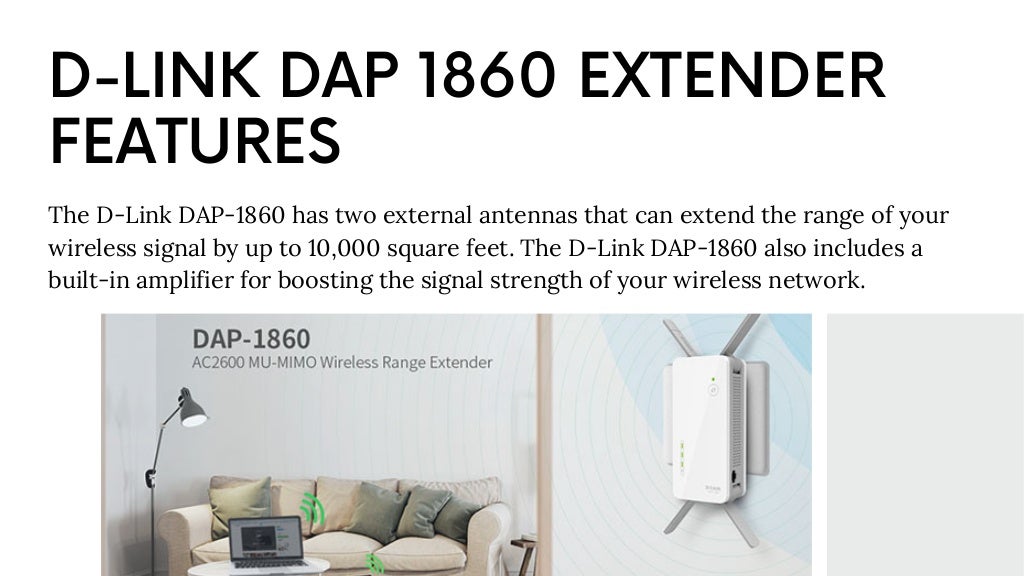 D-LINK DAP 1860 EXTENDER FEATURES

The D-Link DAP-1860 has two external antennas that can extend the range of your wireless signal by up to 10,000 square feet. The D-Link DAP-1860 also includes a built-in amplifier for boosting the signal strength of your wireless network.

DAP-1860
AC2600 MU-MIMO Wireless Range Extender